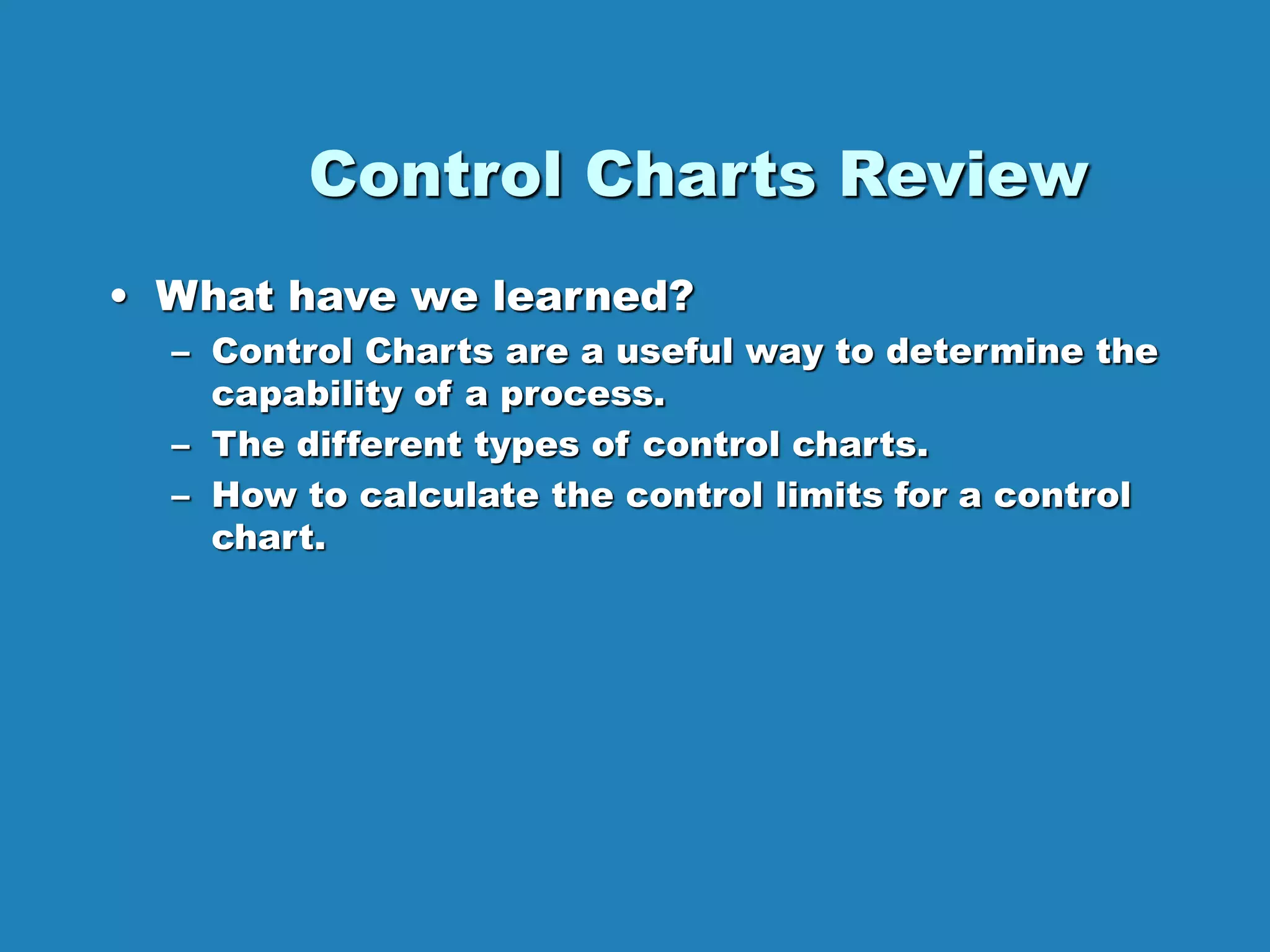 Control Charts Review

• What have we learned?
– Control Charts are a useful way to determine the capability of a process.
– The different types of control charts.
– How to calculate the control limits for a control chart.